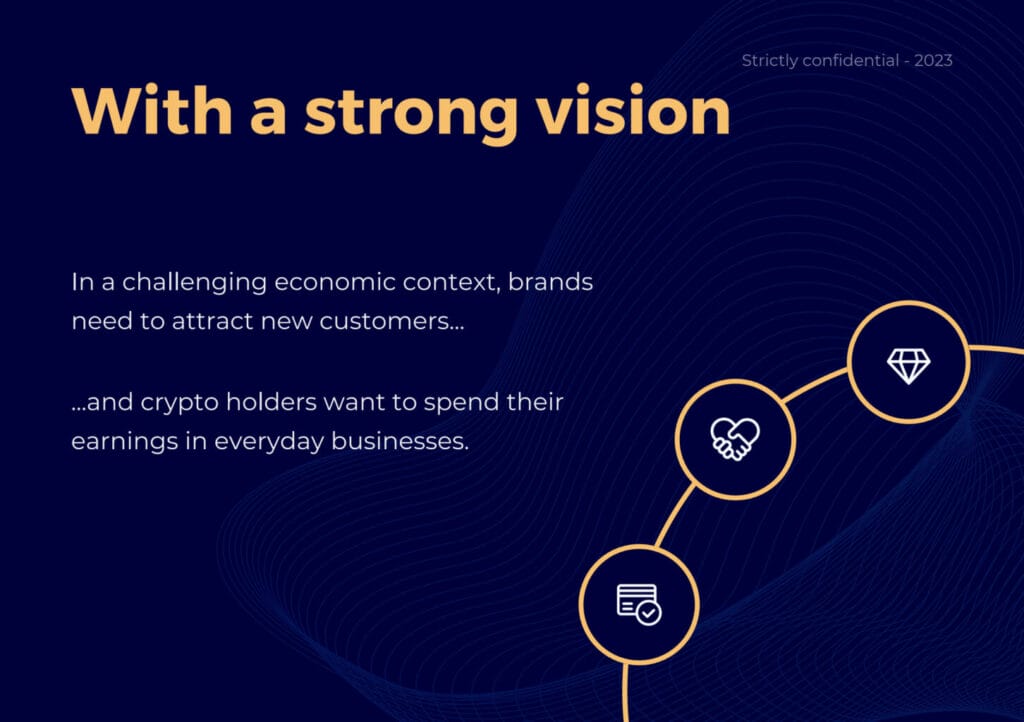 Strictly confidential - 2023

With a strong vision

In a challenging economic context, brands need to attract new customers...

...and crypto holders want to spend their earnings in everyday businesses.